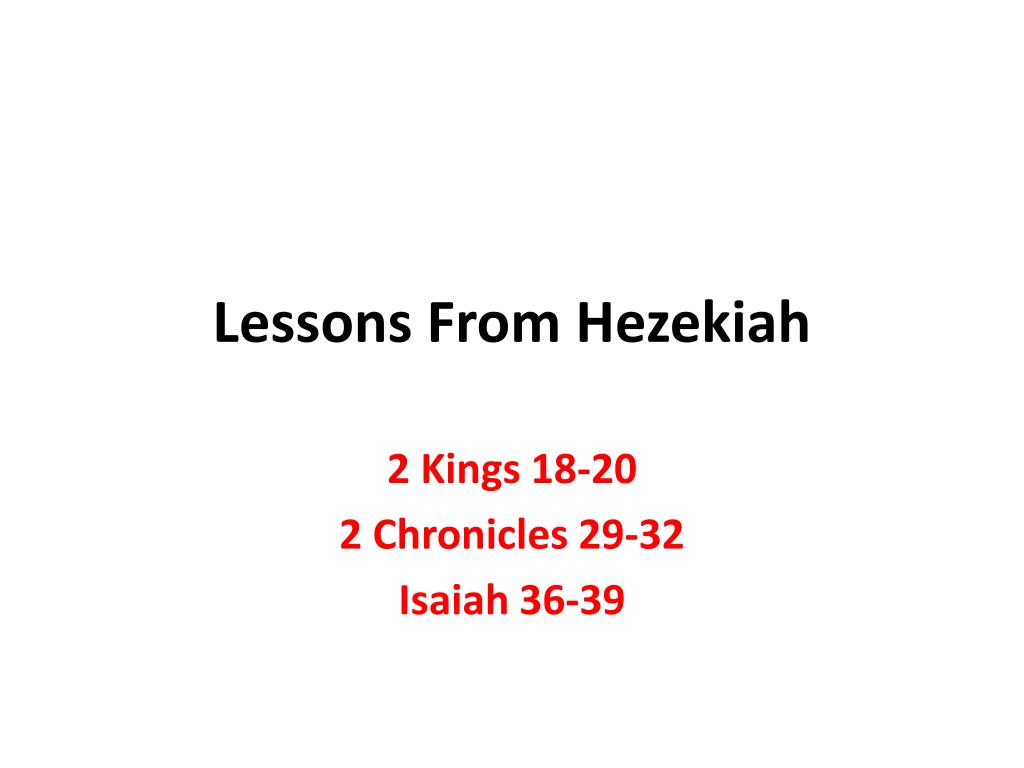 Lessons From Hezekiah

2 Kings 18-20
2 Chronicles 29-32
Isaiah 36-39